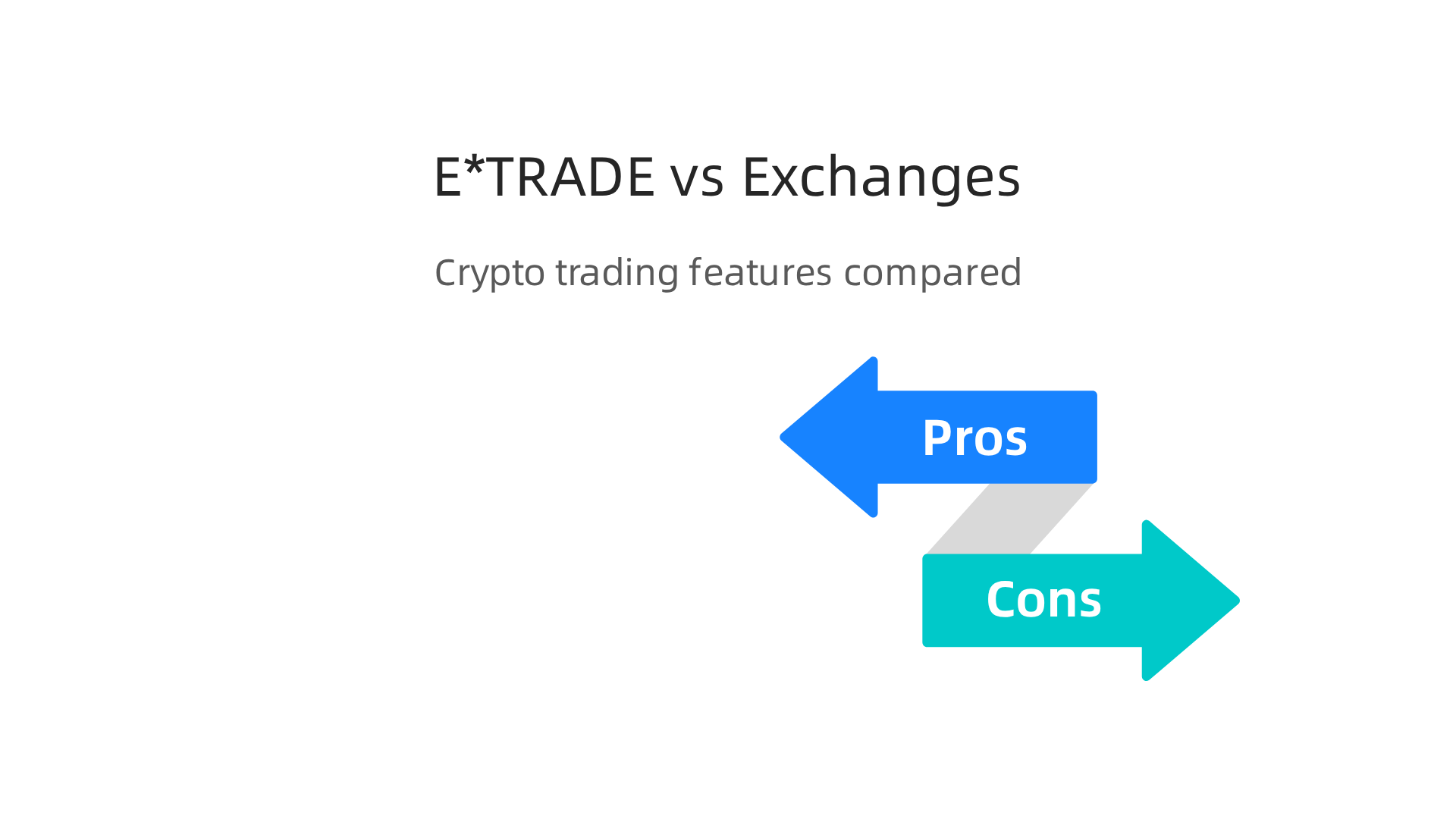 E*TRADE vs Exchanges

Crypto trading features compared

Pros

Cons